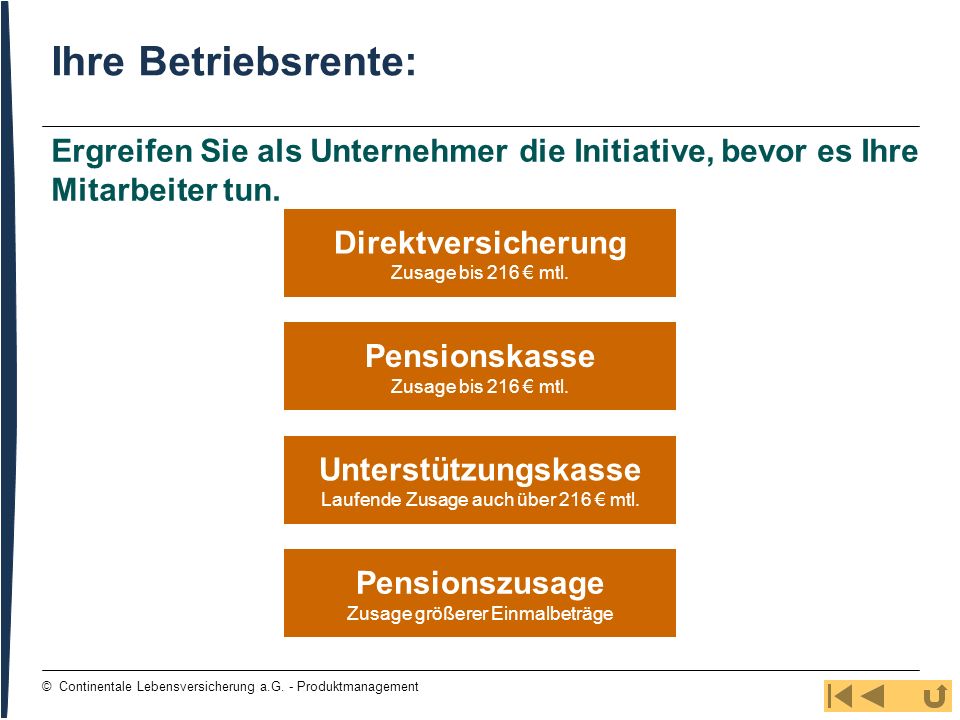 Ihre Betriebsrente:

Ergreifen Sie als Unternehmer die Initiative, bevor es Ihre Mitarbeiter tun.

Direktversicherung
Zusage bis 216 € mtl.

Pensionskasse
Zusage bis 216 € mtl.

Unterstützungskasse
Laufende Zusage auch über 216 € mtl.

Pensionszusage
Zusage größerer Einmalbeträge

© Continentale Lebensversicherung a.G. - Produktmanagement